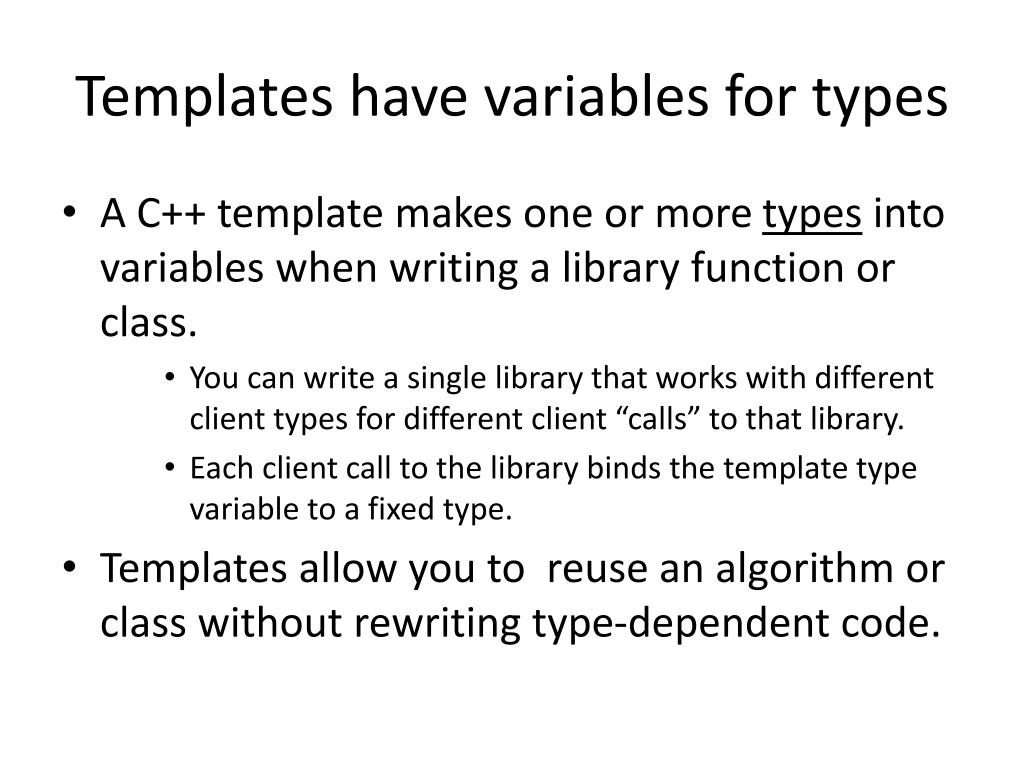 Templates have variables for types

• A C++ template makes one or more types into variables when writing a library function or class.
  • You can write a single library that works with different client types for different client “calls” to that library.
  • Each client call to the library binds the template type variable to a fixed type.
• Templates allow you to reuse an algorithm or class without rewriting type-dependent code.